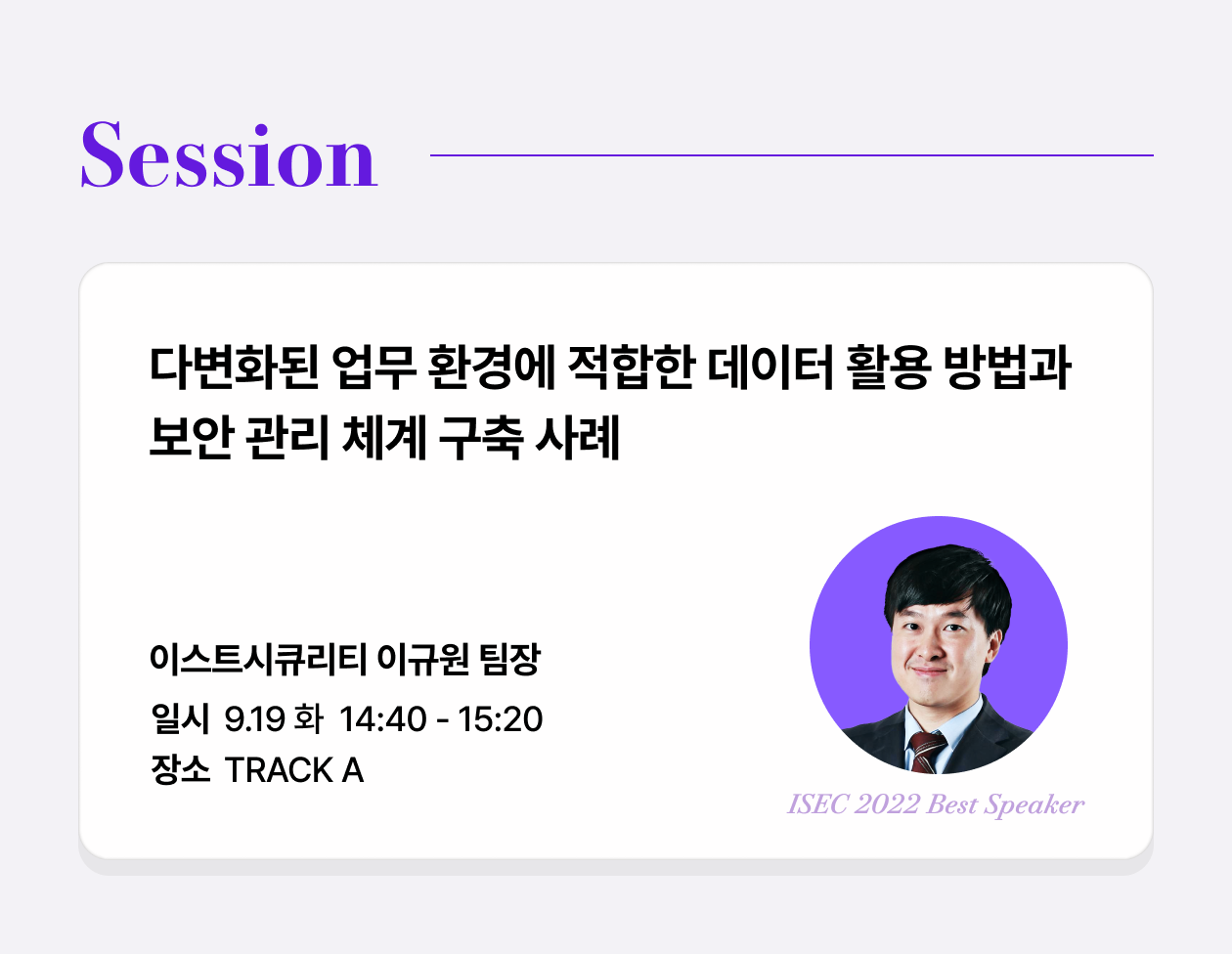 Session

다변화된 업무 환경에 적합한 데이터 활용 방법과 보안 관리 체계 구축 사례

이스트시큐리티 이규원 팀장

일시 9.19 화 14:40 - 15:20

장소 TRACK A

ISEC 2022 Best Speaker